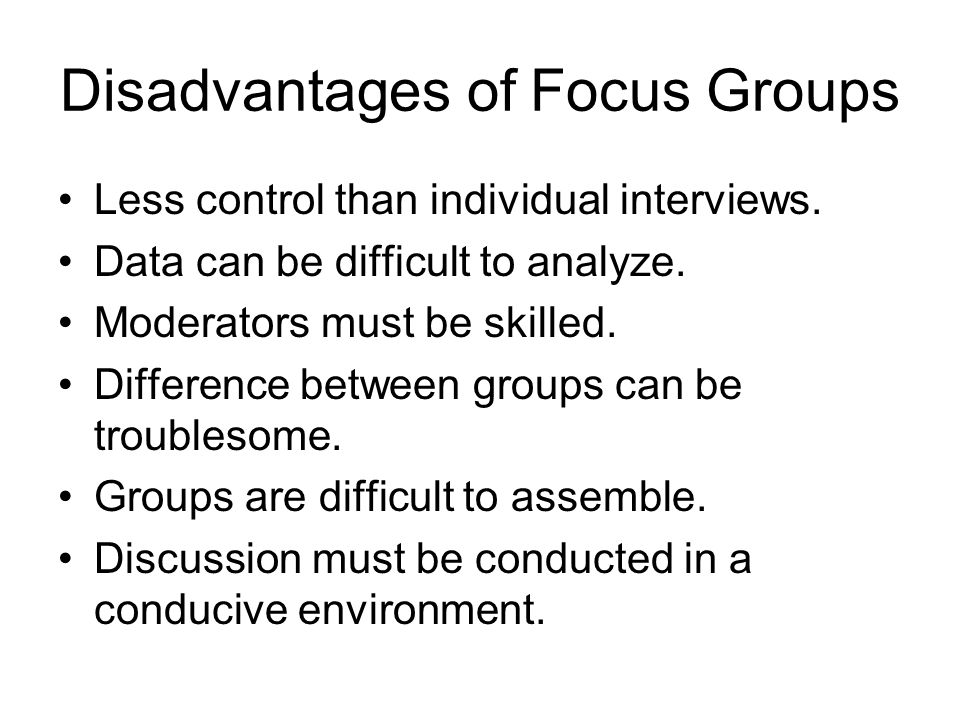 Disadvantages of Focus Groups

• Less control than individual interviews.
• Data can be difficult to analyze.
• Moderators must be skilled.
• Difference between groups can be troublesome.
• Groups are difficult to assemble.
• Discussion must be conducted in a conducive environment.